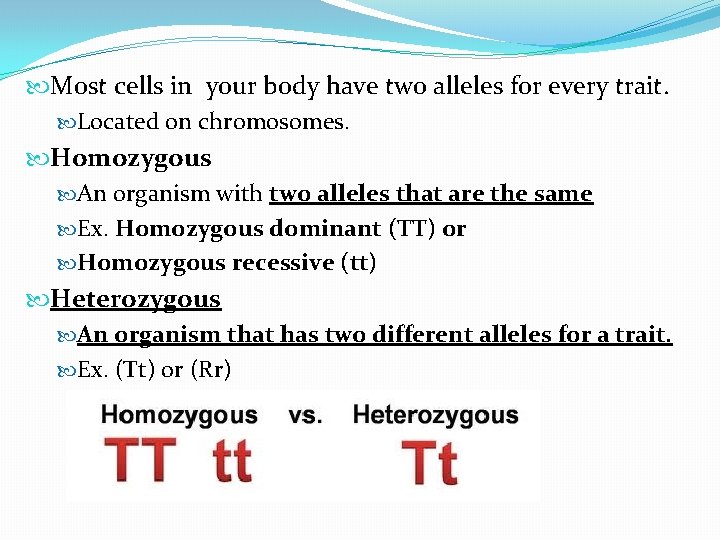 Most cells in your body have two alleles for every trait.

Located on chromosomes.

Homozygous

An organism with two alleles that are the same

Ex. Homozygous dominant (TT) or

Homozygous recessive (tt)

Heterozygous

An organism that has two different alleles for a trait.

Ex. (Tt) or (Rr)

Homozygous vs. Heterozygous

TT tt Tt